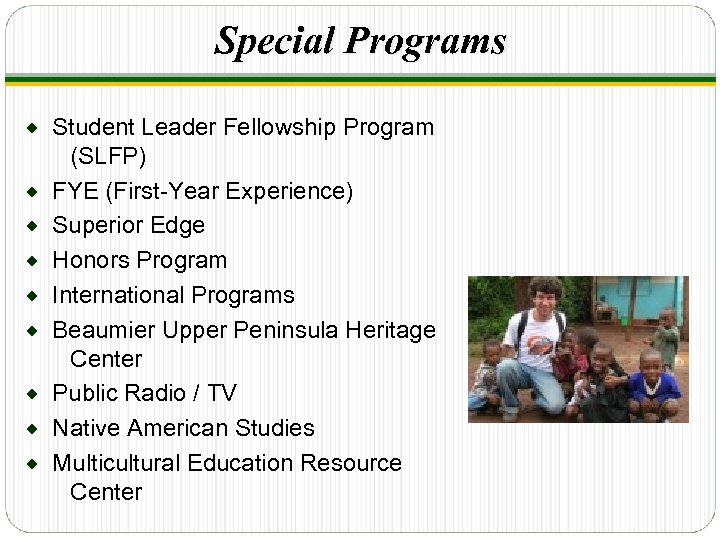 Special Programs

- Student Leader Fellowship Program (SLFP)
- FYE (First-Year Experience)
- Superior Edge
- Honors Program
- International Programs
- Beaumier Upper Peninsula Heritage Center
- Public Radio / TV
- Native American Studies
- Multicultural Education Resource Center